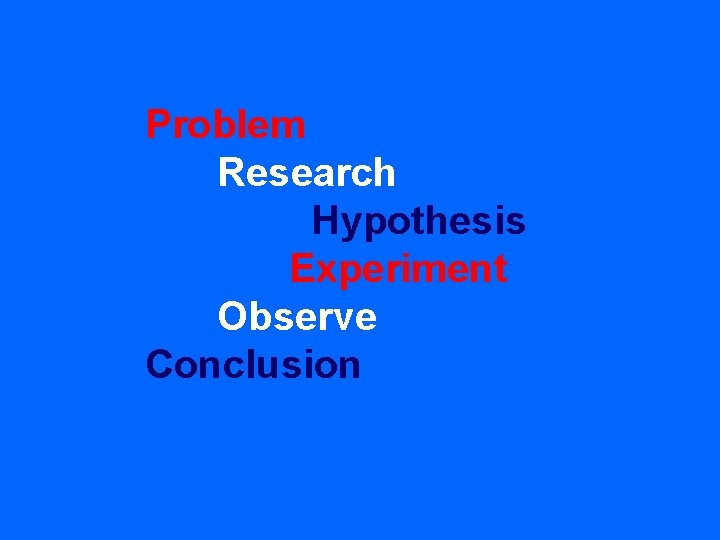 Problem

Research

Hypothesis

Experiment

Observe

Conclusion